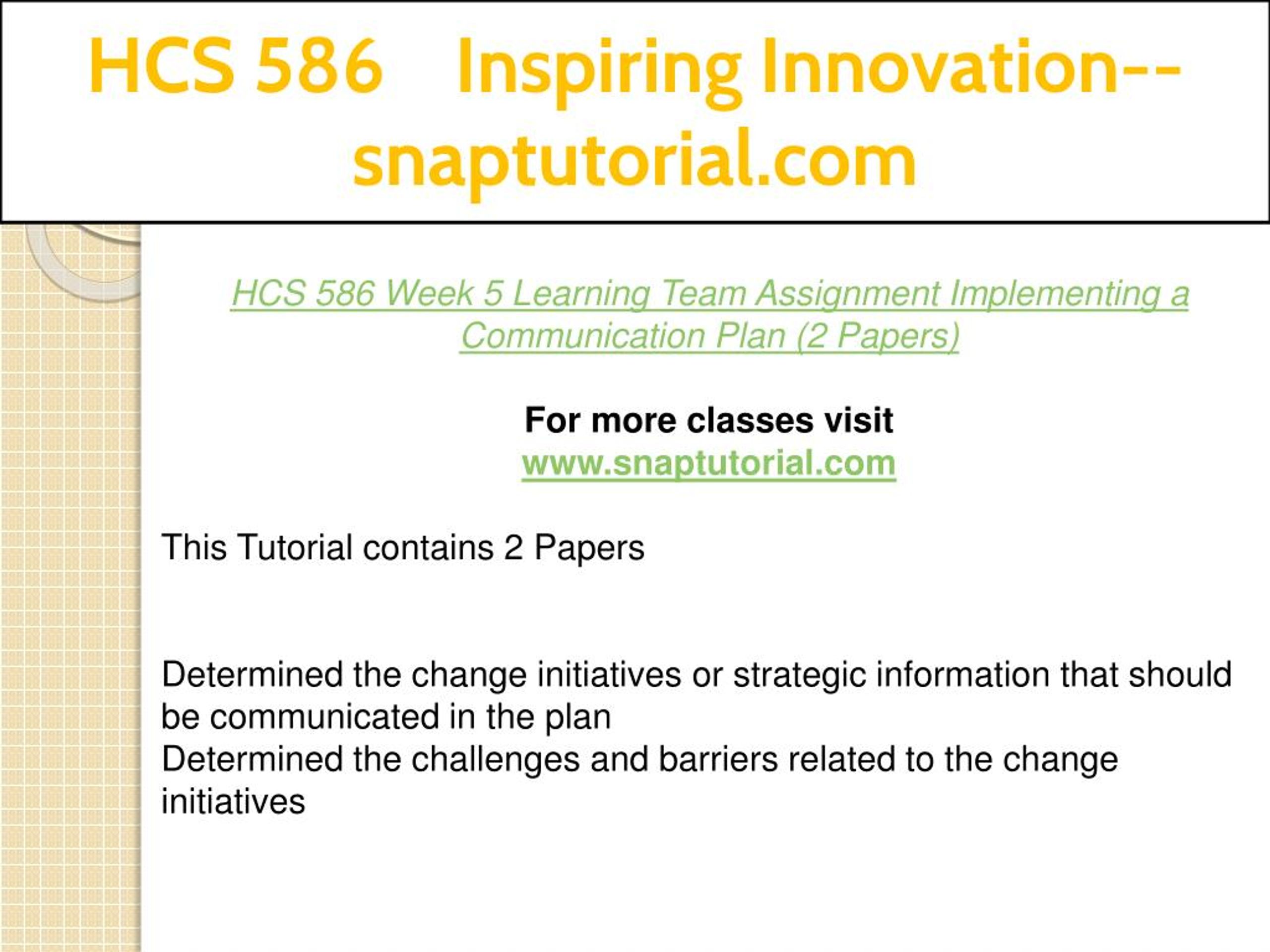 HCS 586 Inspiring Innovation--snaptutorial.com

HCS 586 Week 5 Learning Team Assignment Implementing a Communication Plan (2 Papers)

For more classes visit
www.snaptutorial.com

This Tutorial contains 2 Papers

Determined the change initiatives or strategic information that should be communicated in the plan
Determined the challenges and barriers related to the change initiatives